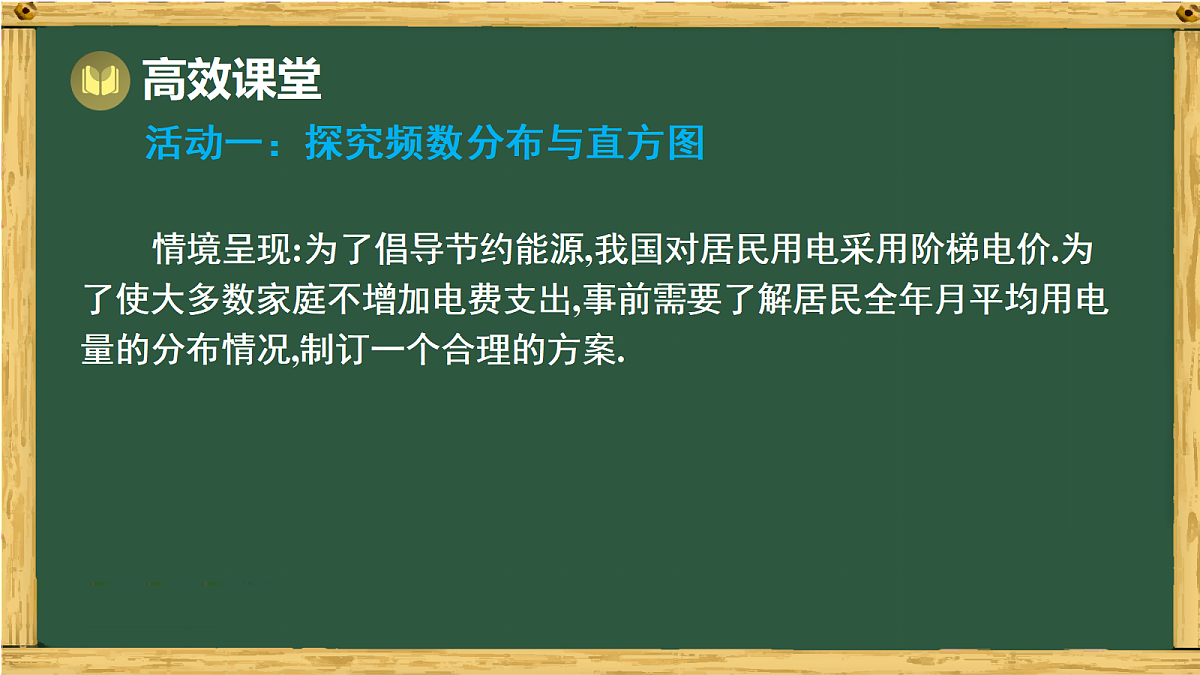 高效课堂

活动一：探究频数分布与直方图

情境呈现:为了倡导节约能源,我国对居民用电采用阶梯电价.为了使大多数家庭不增加电费支出,事前需要了解居民全年月平均用电量的分布情况,制订一个合理的方案.